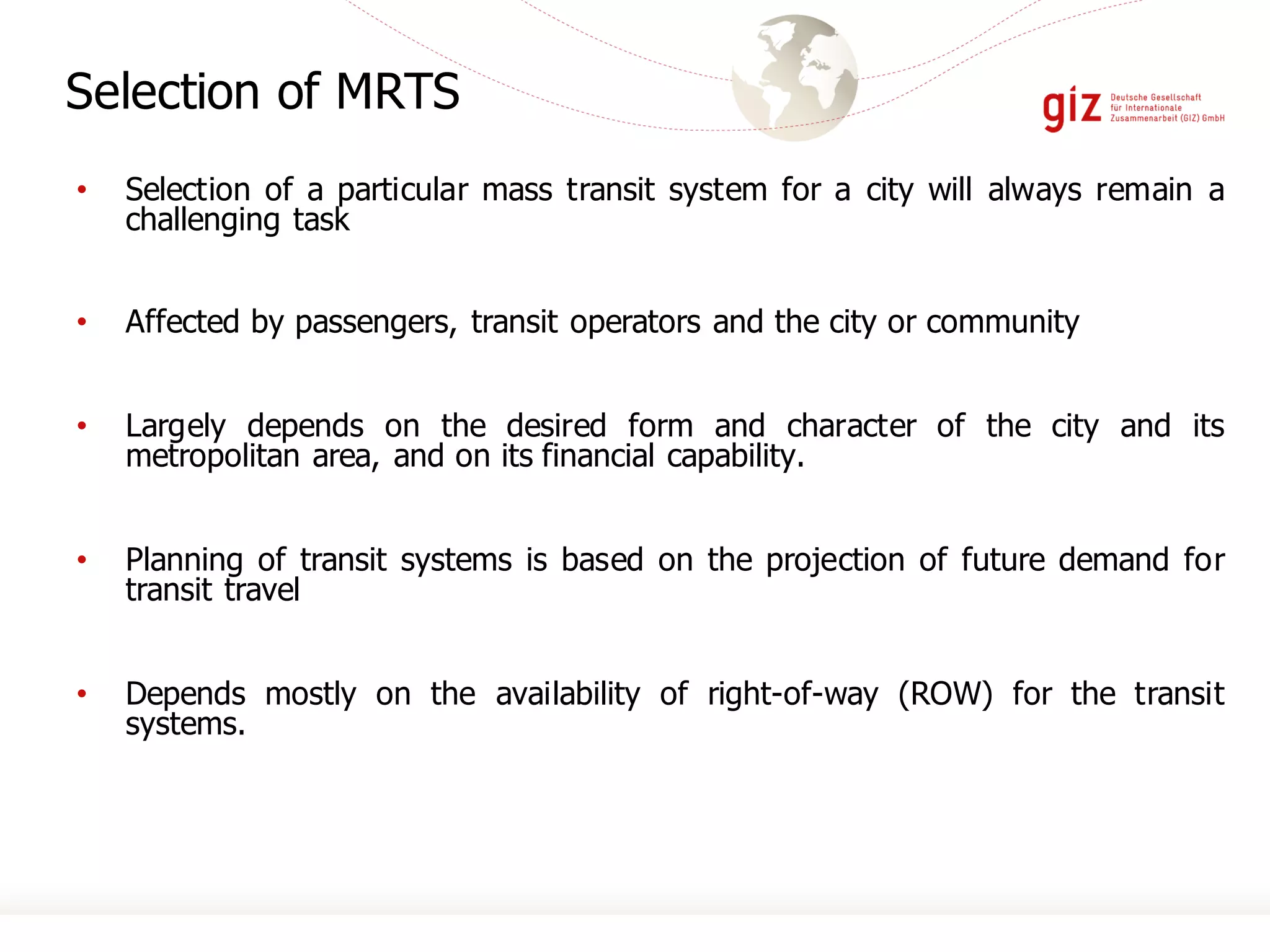 Selection of MRTS

giz Deutsche Gesellschaft für Internationale Zusammenarbeit (GIZ) GmbH

• Selection of a particular mass transit system for a city will always remain a challenging task

• Affected by passengers, transit operators and the city or community

• Largely depends on the desired form and character of the city and its metropolitan area, and on its financial capability.

• Planning of transit systems is based on the projection of future demand for transit travel

• Depends mostly on the availability of right-of-way (ROW) for the transit systems.